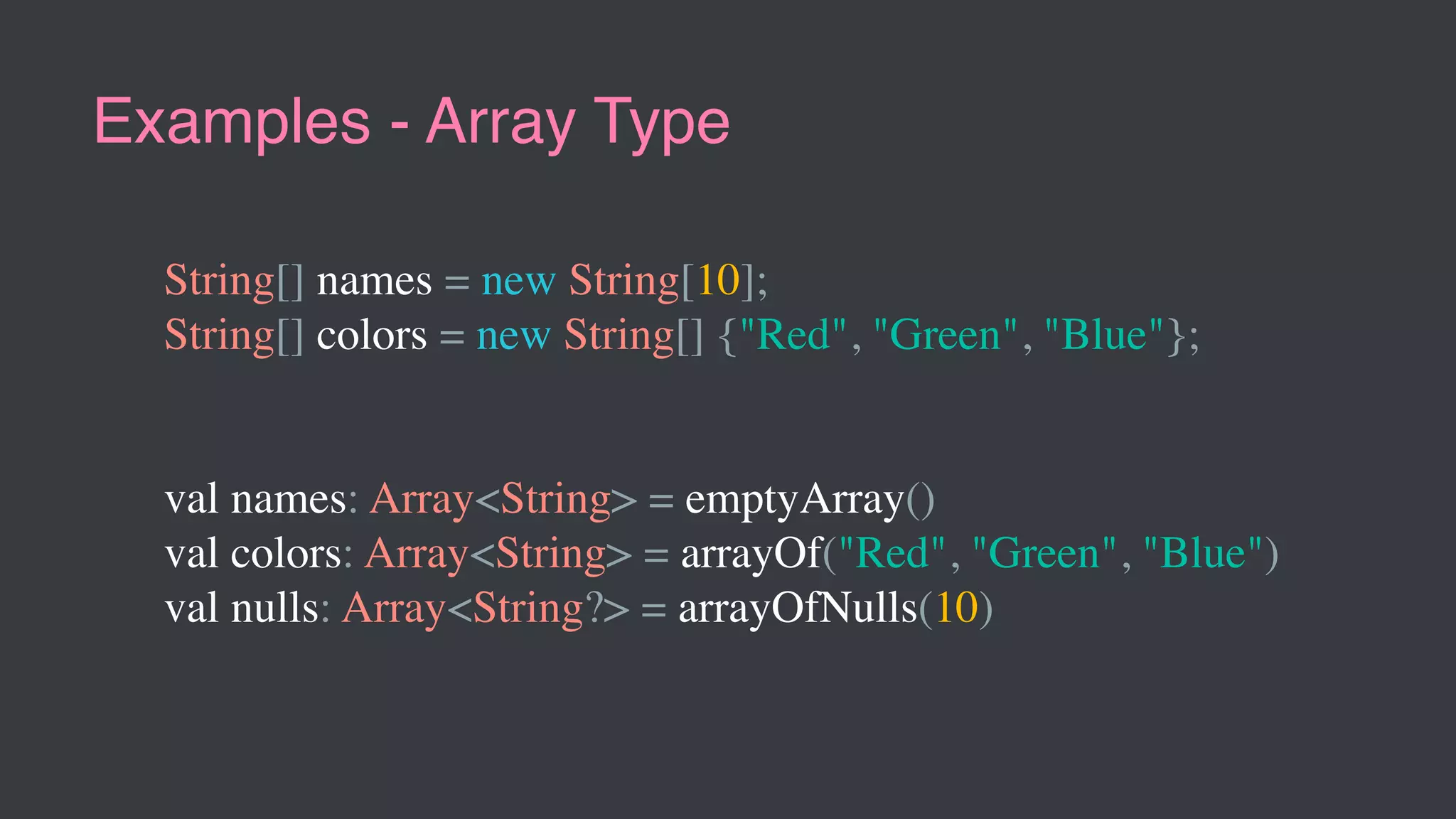 Examples - Array Type

String[] names = new String[10];
String[] colors = new String[] {"Red", "Green", "Blue"};

val names: Array<String> = emptyArray()
val colors: Array<String> = arrayOf("Red", "Green", "Blue")
val nulls: Array<String?> = arrayOfNulls(10)